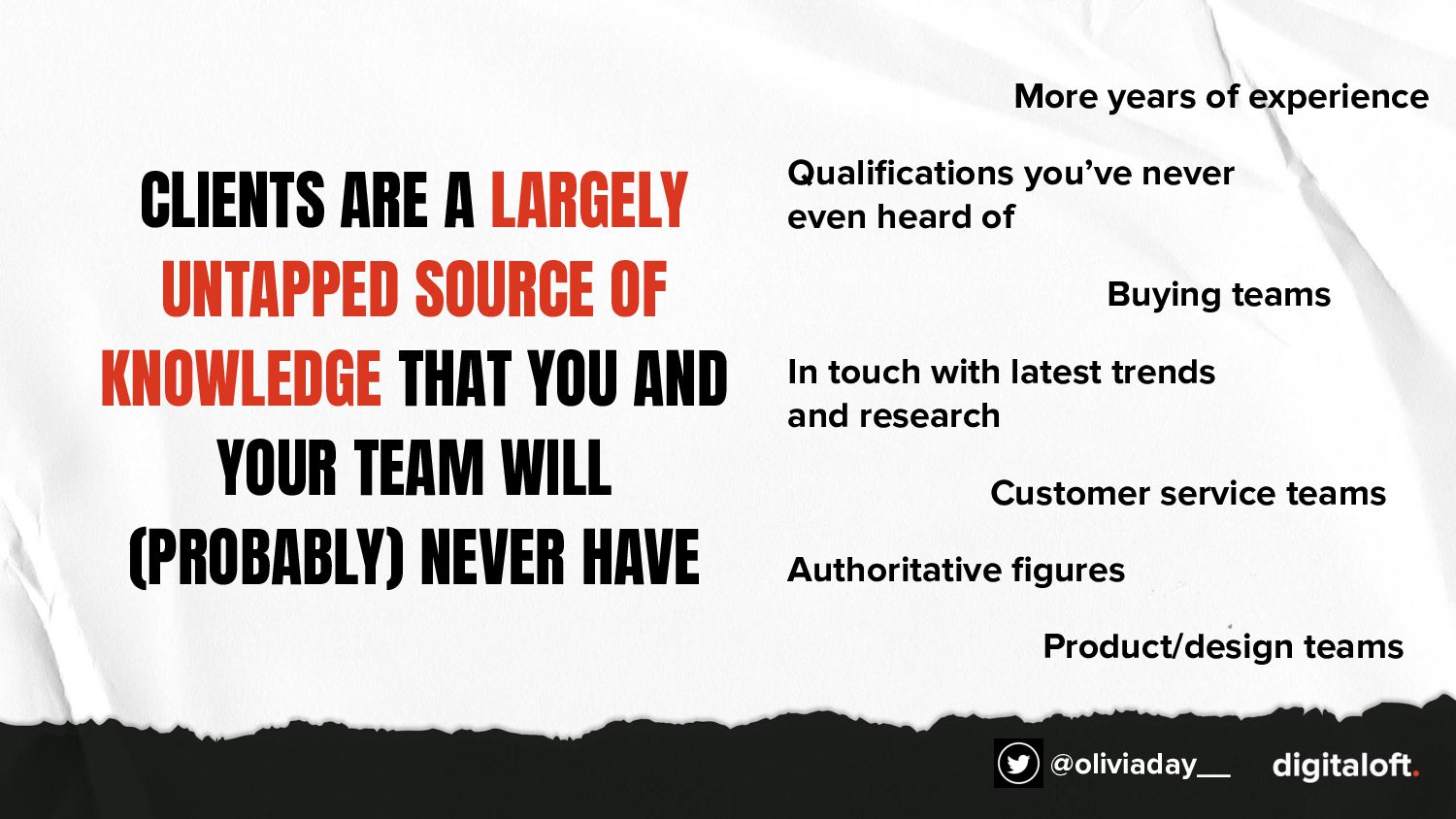 CLIENTS ARE A LARGELY UNTAPPED SOURCE OF KNOWLEDGE THAT YOU AND YOUR TEAM WILL (PROBABLY) NEVER HAVE

More years of experience

Qualifications you've never even heard of

Buying teams

In touch with latest trends and research

Customer service teams

Authoritative figures

Product/design teams

@oliviaday__

digitaloft.